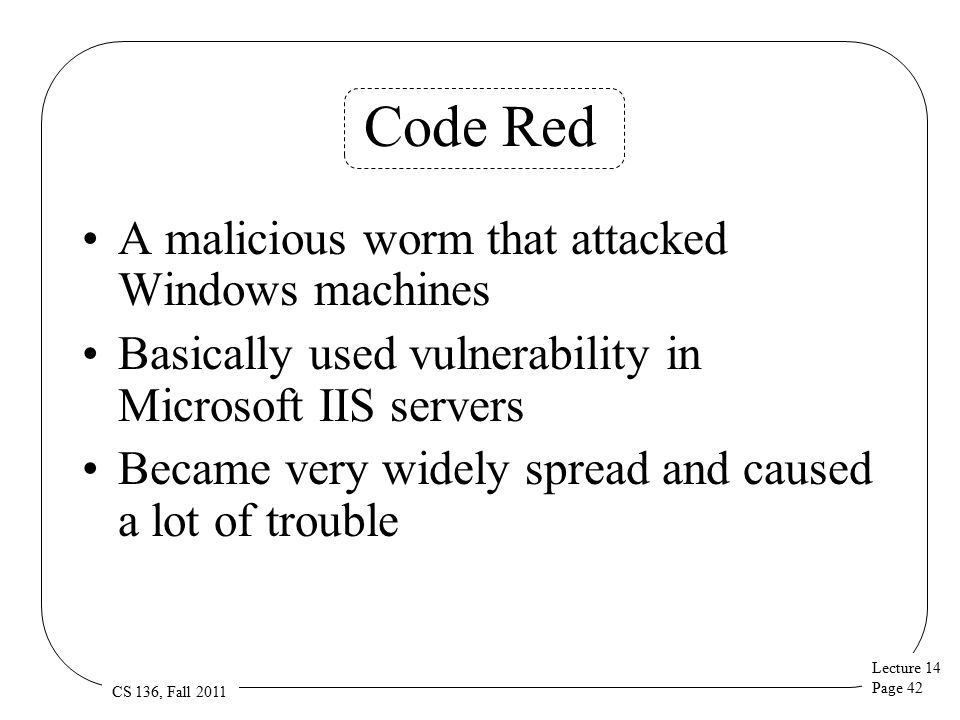 Code Red

• A malicious worm that attacked Windows machines
• Basically used vulnerability in Microsoft IIS servers
• Became very widely spread and caused a lot of trouble

CS 136, Fall 2011

Lecture 14
Page 42